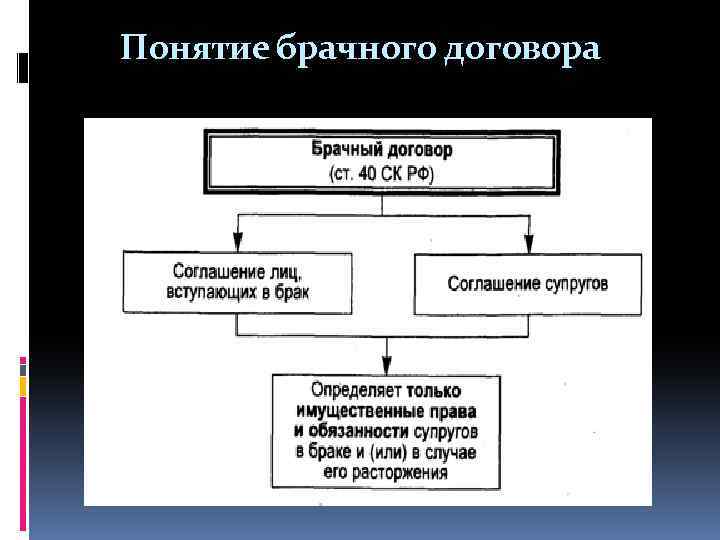 Понятие брачного договора

Брачный договор
(ст. 40 СК РФ)

Соглашение лиц, вступающих в брак

Соглашение супругов

Определяет только имущественные права и обязанности супругов в браке и (или) в случае его расторжения